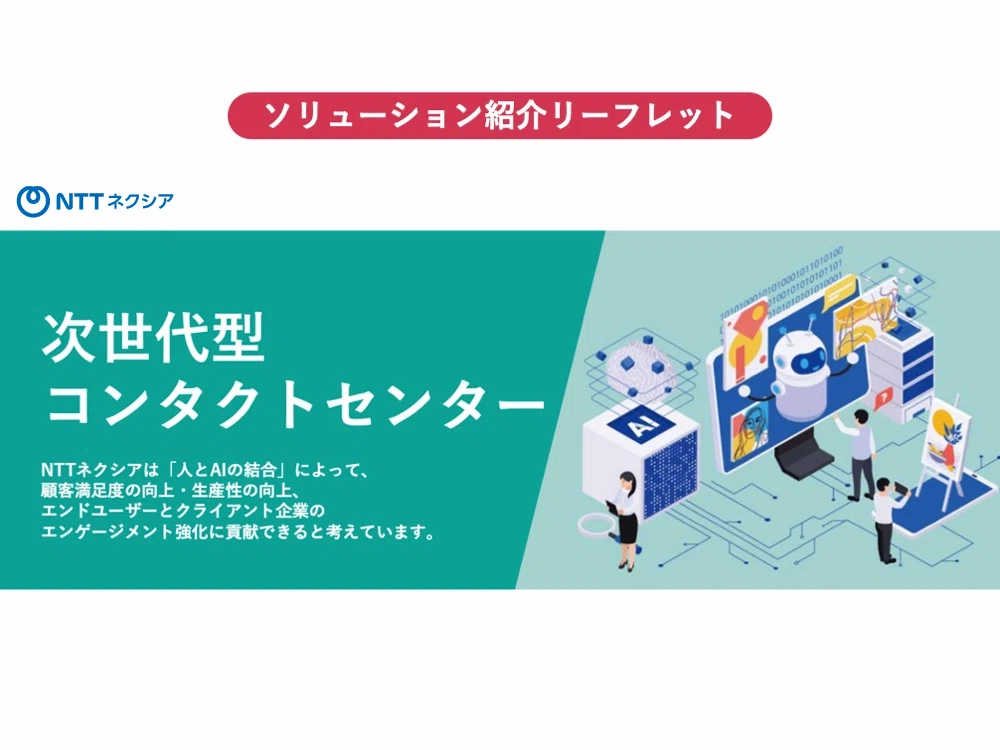 ソリューション紹介リーフレット

NTTネクシア

次世代型
コンタクトセンター

NTTネクシアは「人とAIの結合」によって、
顧客満足度の向上・生産性の向上、
エンドユーザーとクライアント企業の
エンゲージメント強化に貢献できると考えています。

AI